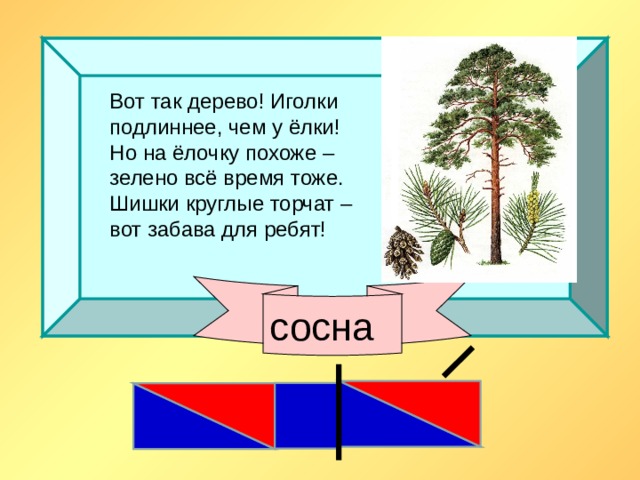 Вот так дерево! Иголки подлиннее, чем у ёлки! Но на ёлочку похоже – зелено всё время тоже. Шишки круглые торчат – вот забава для ребят!

сосна